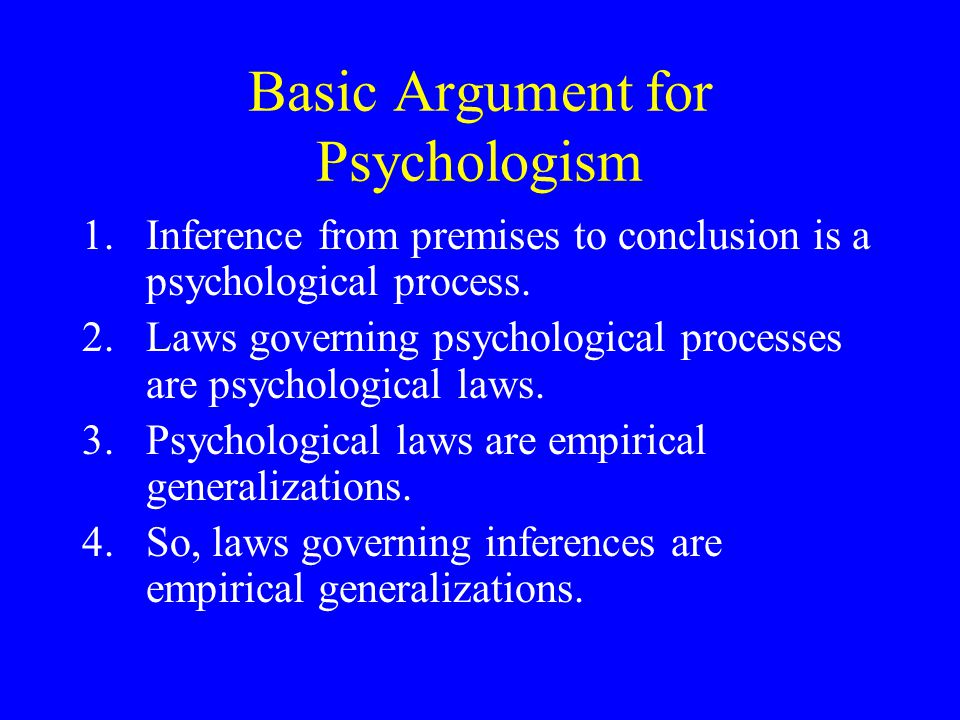 Basic Argument for Psychologism

1. Inference from premises to conclusion is a psychological process.
2. Laws governing psychological processes are psychological laws.
3. Psychological laws are empirical generalizations.
4. So, laws governing inferences are empirical generalizations.